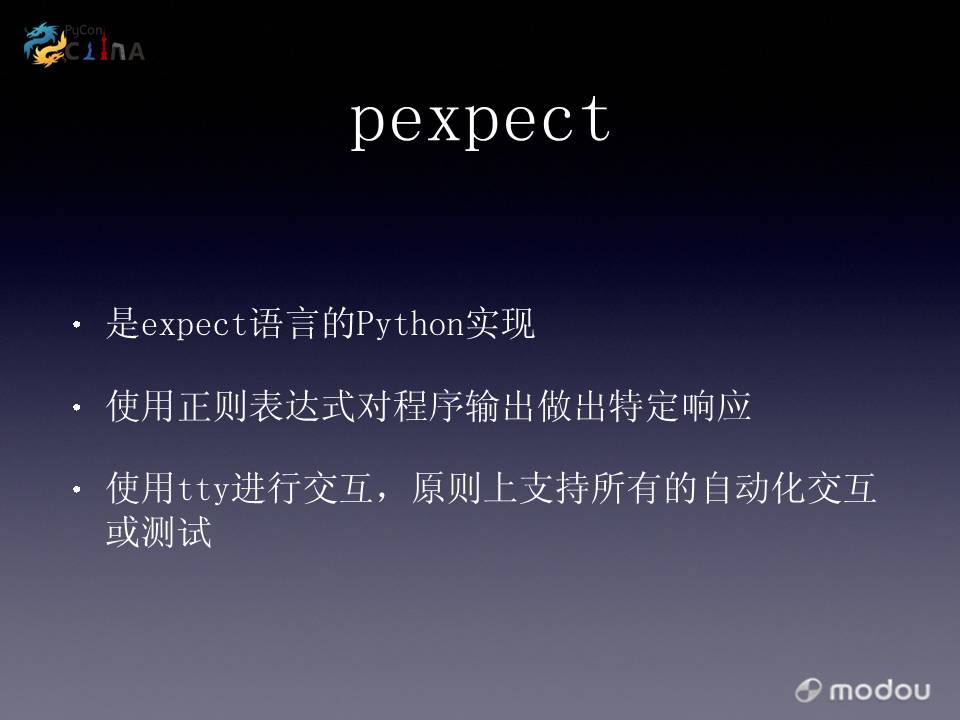 PyCon
CHINA

pexpect

• 是expect语言的Python实现

• 使用正则表达式对程序输出做出特定响应

• 使用tty进行交互，原则上支持所有的自动化交互或测试

modou